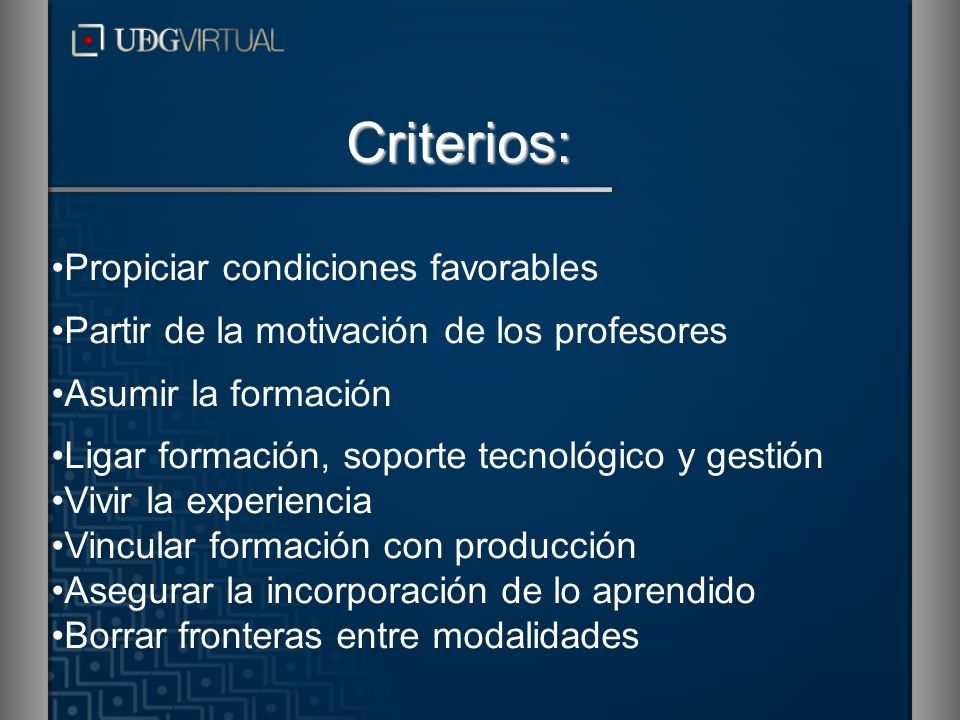 UDGVIRTUAL

Criterios:

•Propiciar condiciones favorables

•Partir de la motivación de los profesores

•Asumir la formación

•Ligar formación, soporte tecnológico y gestión
•Vivir la experiencia
•Vincular formación con producción
•Asegurar la incorporación de lo aprendido
•Borrar fronteras entre modalidades